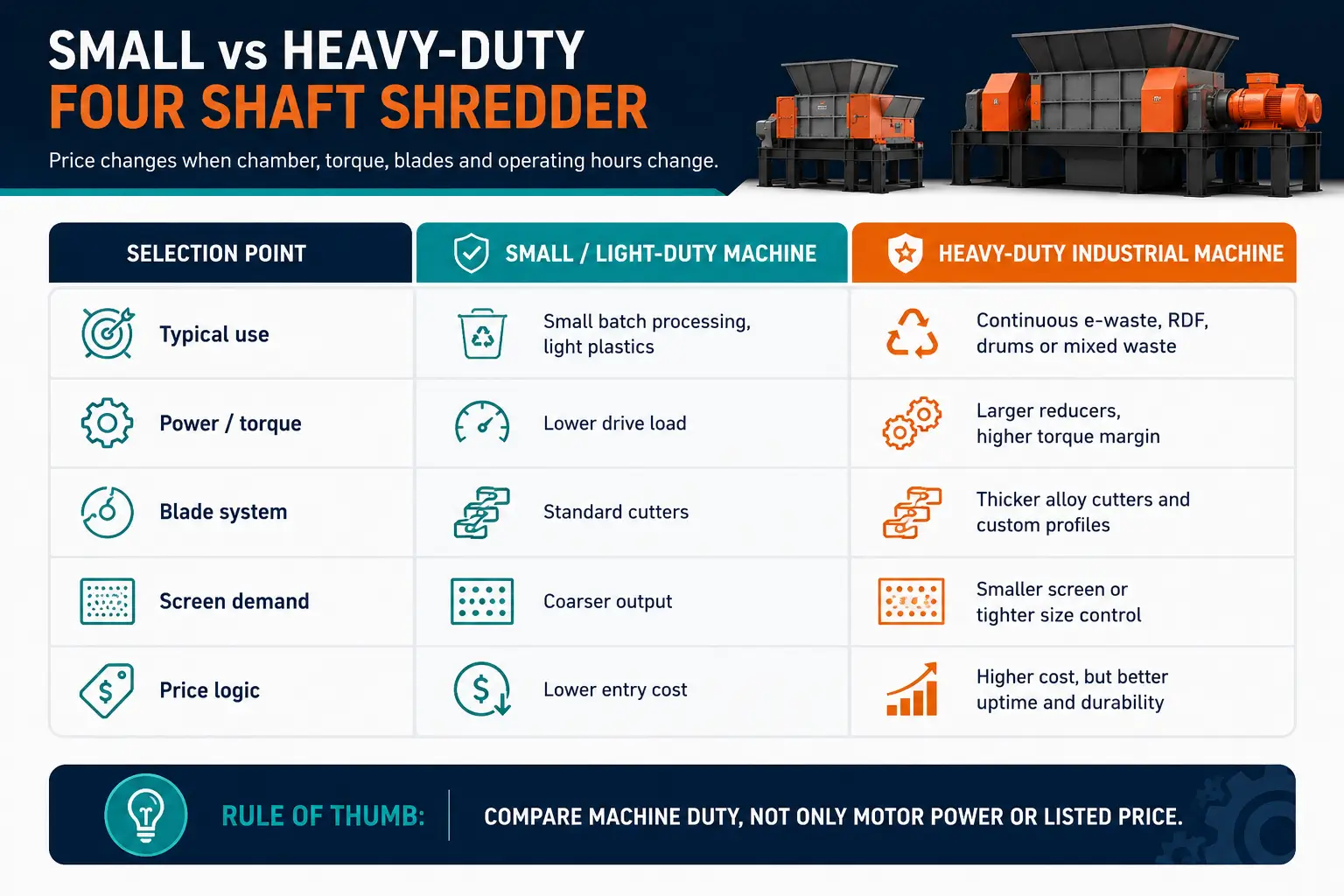 SMALL vs HEAVY-DUTY
FOUR SHAFT SHREDDER

Price changes when chamber, torque, blades and operating hours change.

| SELECTION POINT | SMALL / LIGHT-DUTY MACHINE | HEAVY-DUTY INDUSTRIAL MACHINE |
|---|---|---|
| Typical use | Small batch processing, light plastics | Continuous e-waste, RDF, drums or mixed waste |
| Power / torque | Lower drive load | Larger reducers, higher torque margin |
| Blade system | Standard cutters | Thicker alloy cutters and custom profiles |
| Screen demand | Coarser output | Smaller screen or tighter size control |
| Price logic | Lower entry cost | Higher cost, but better uptime and durability |

RULE OF THUMB: COMPARE MACHINE DUTY, NOT ONLY MOTOR POWER OR LISTED PRICE.